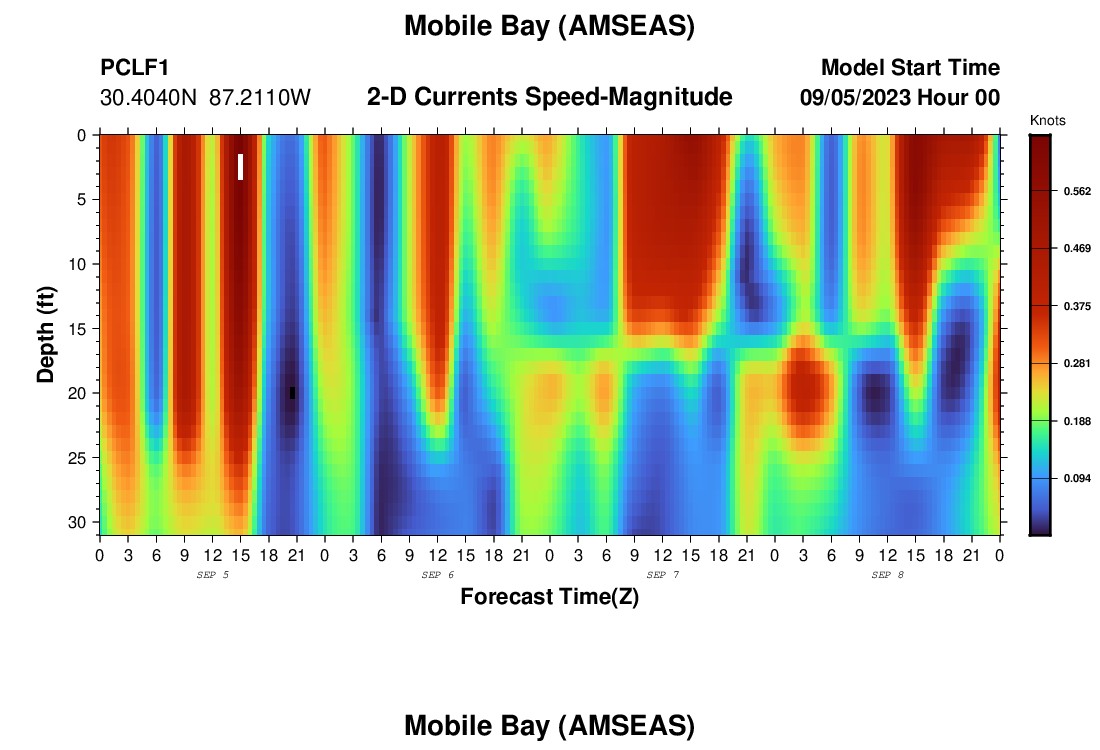 Mobile Bay (AMSEAS)

PCLF1
30.4040N 87.2110W

2-D Currents Speed-Magnitude

Model Start Time
09/05/2023 Hour 00

Knots
0.562
0.469
0.375
0.281
0.188
0.094

Depth (ft)
0
5
10
15
20
25
30

0 3 6 9 12 15 18 21 0 3 6 9 12 15 18 21 0 3 6 9 12 15 18 21 0 3 6 9 12 15 18 21 0
SEP 5
SEP 6
SEP 7
SEP 8

Forecast Time(Z)

Mobile Bay (AMSEAS)